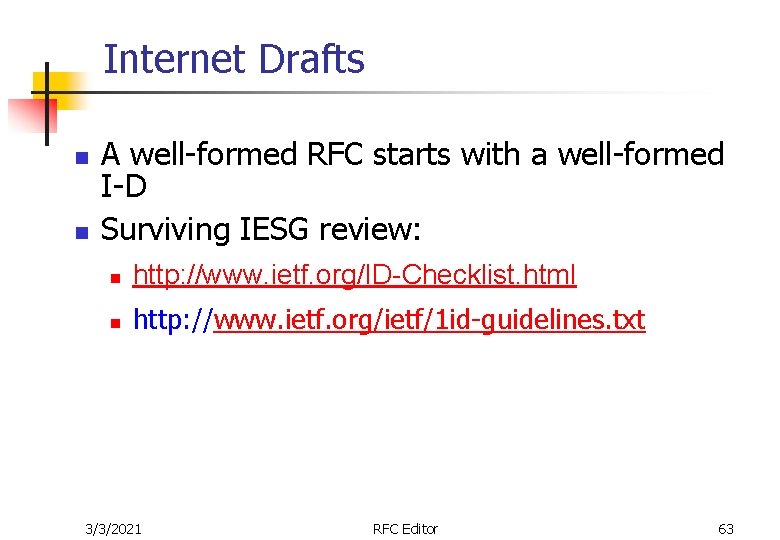 Internet Drafts

A well-formed RFC starts with a well-formed I-D

Surviving IESG review:

http://www.ietf.org/ID-Checklist.html

http://www.ietf.org/ietf/1id-guidelines.txt

3/3/2021

RFC Editor

63